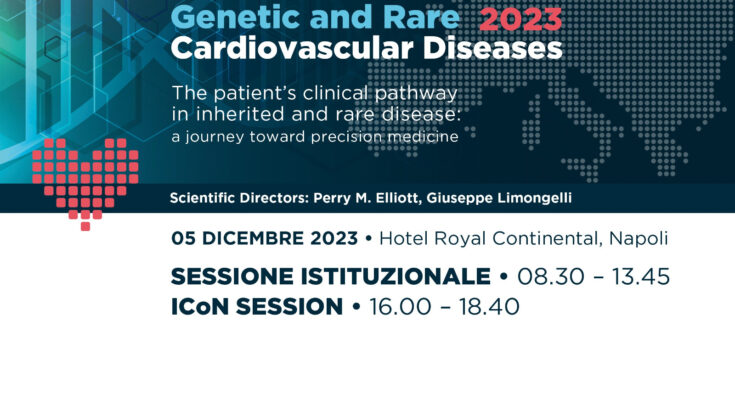 Genetic and Rare 2023
Cardiovascular Diseases

The patient's clinical pathway in inherited and rare disease:
a journey toward precision medicine

Scientific Directors: Perry M. Elliott, Giuseppe Limongelli

05 DICEMBRE 2023 • Hotel Royal Continental, Napoli

SESSIONE ISTITUZIONALE • 08.30 – 13.45
ICoN SESSION • 16.00 – 18.40